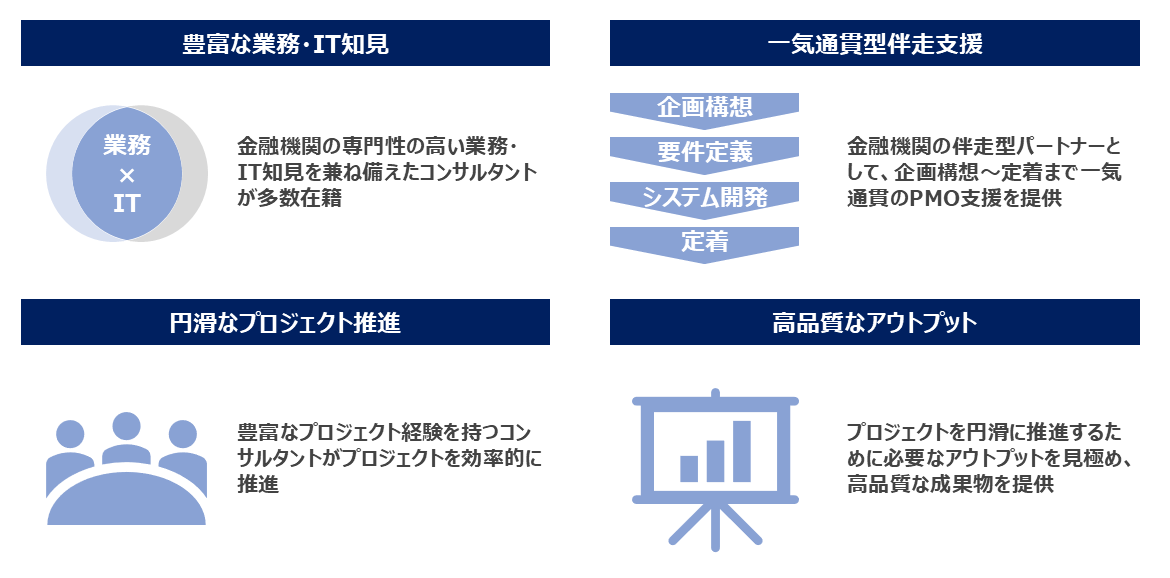 豊富な業務・IT知見

業務
×
IT

金融機関の専門性の高い業務・IT知見を兼ね備えたコンサルタントが多数在籍

一気通貫型伴走支援

企画構想
要件定義
システム開発
定着

金融機関の伴走型パートナーとして、企画構想～定着まで一気通貫のPMO支援を提供

円滑なプロジェクト推進

豊富なプロジェクト経験を持つコンサルタントがプロジェクトを効率的に推進

高品質なアウトプット

プロジェクトを円滑に推進するために必要なアウトプットを見極め、高品質な成果物を提供